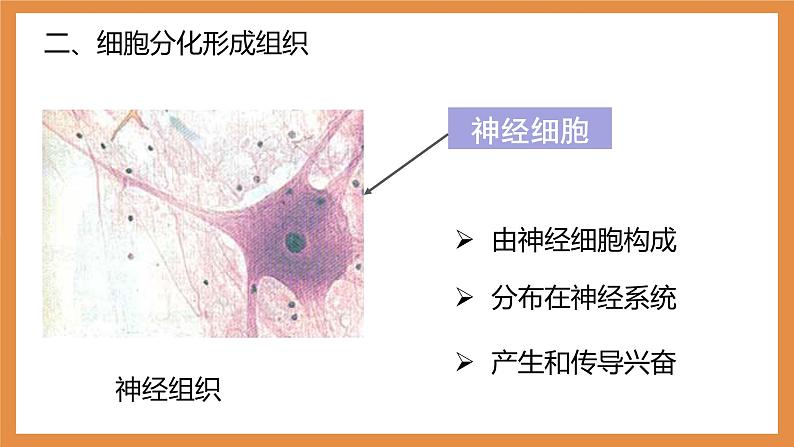 二、细胞分化形成组织

神经细胞

➢ 由神经细胞构成

➢ 分布在神经系统

➢ 产生和传导兴奋

神经组织